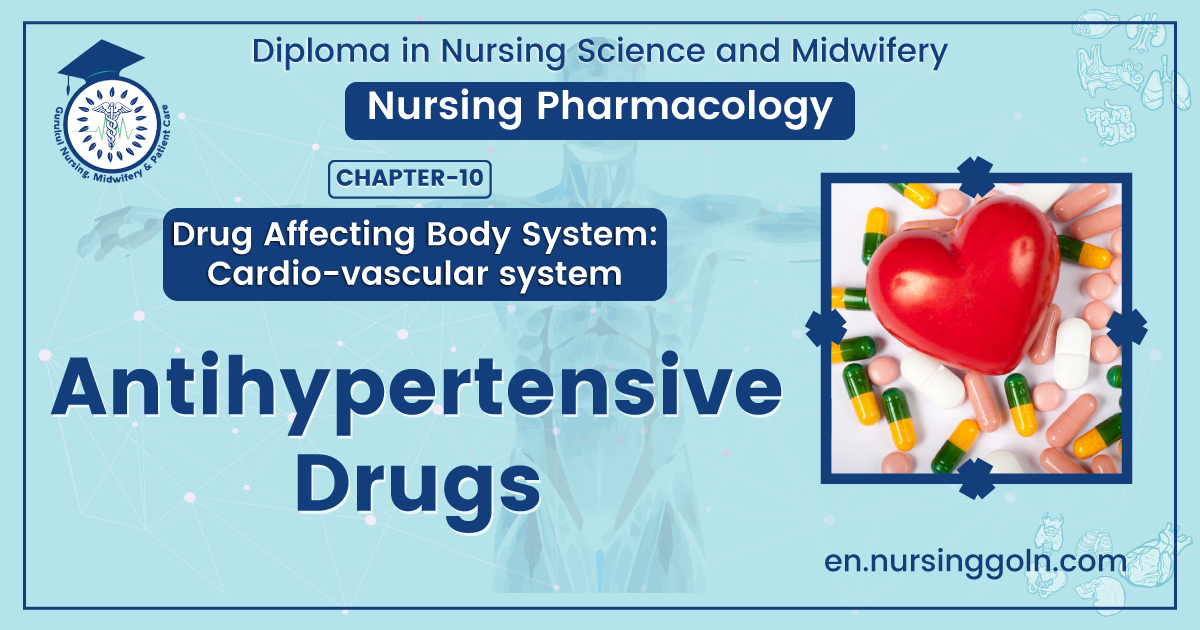 Gurukul Nursing, Midwifery & Patient Care

Diploma in Nursing Science and Midwifery

Nursing Pharmacology

CHAPTER-10

Drug Affecting Body System: Cardio-vascular system

Antihypertensive Drugs

en.nursinggoln.com